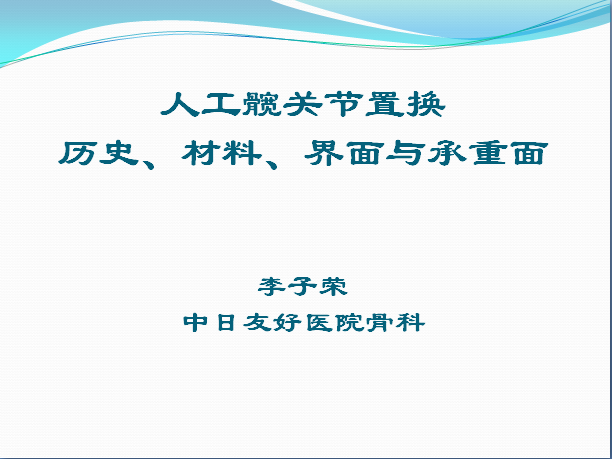 人工髋关节置换
历史、材料、界面与承重面

李子荣
中日友好医院骨科